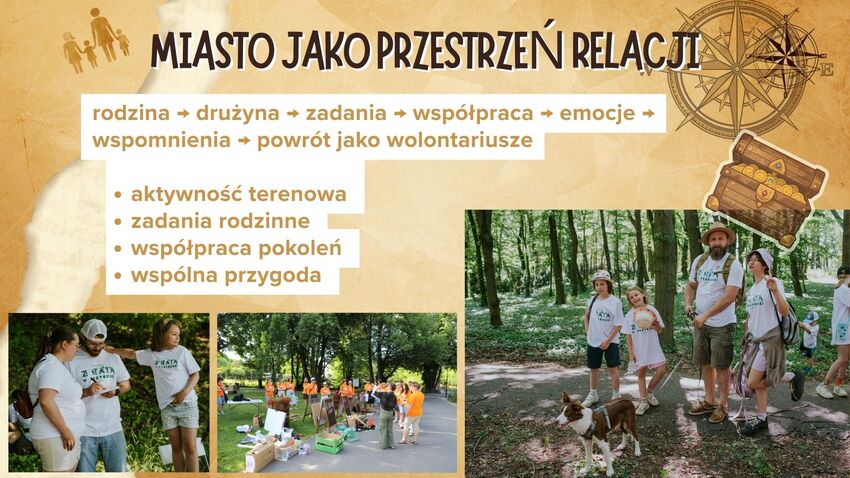 MIASTO JAKO PRZESTRZEŃ RELACJI

rodzina → drużyna → zadania → współpraca → emocje → wspomnienia → powrót jako wolontariusze

• aktywność terenowa
• zadania rodzinne
• współpraca pokoleń
• wspólna przygoda